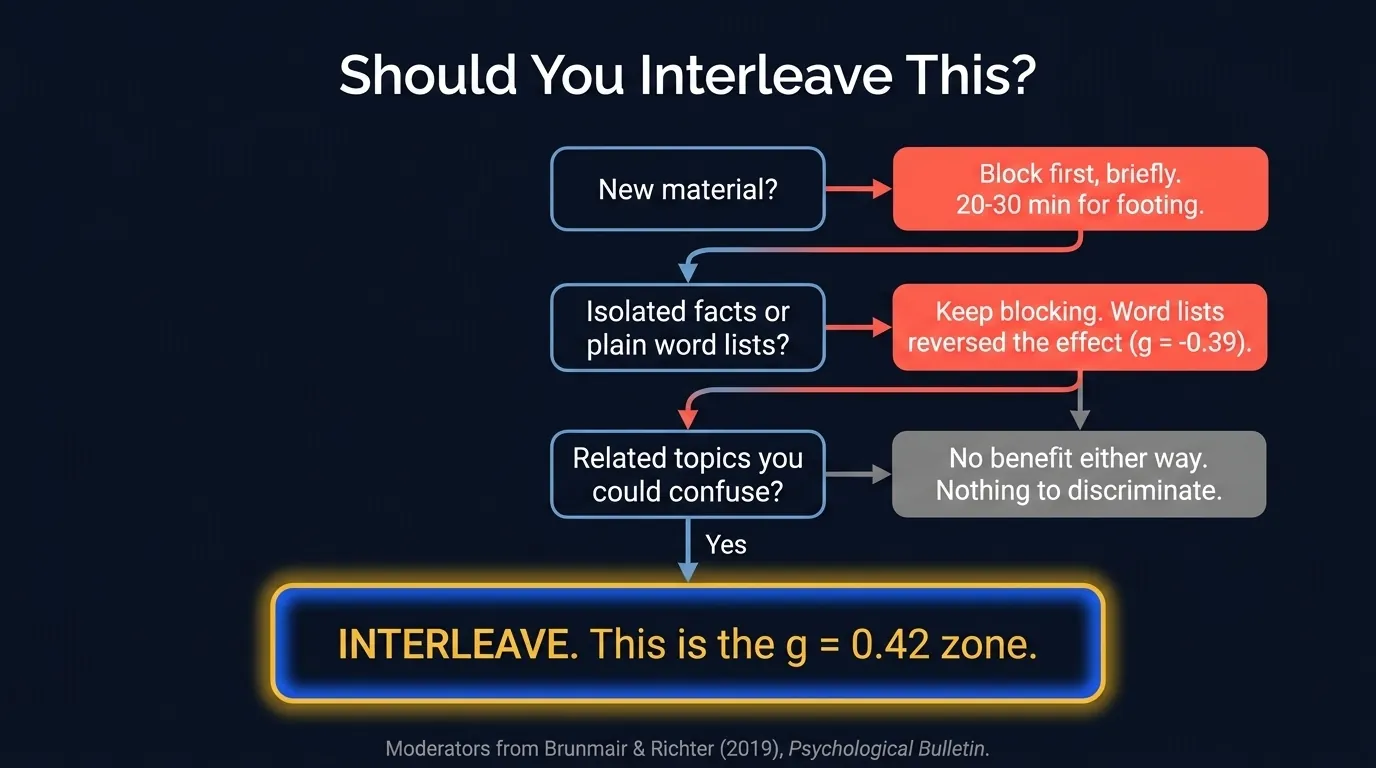 Should You Interleave This?

New material?

Block first, briefly. 20-30 min for footing.

Isolated facts or plain word lists?

Keep blocking. Word lists reversed the effect (g = -0.39).

Related topics you could confuse?

No benefit either way. Nothing to discriminate.

Yes

INTERLEAVE. This is the g = 0.42 zone.

Moderators from Brunmair & Richter (2019), Psychological Bulletin.